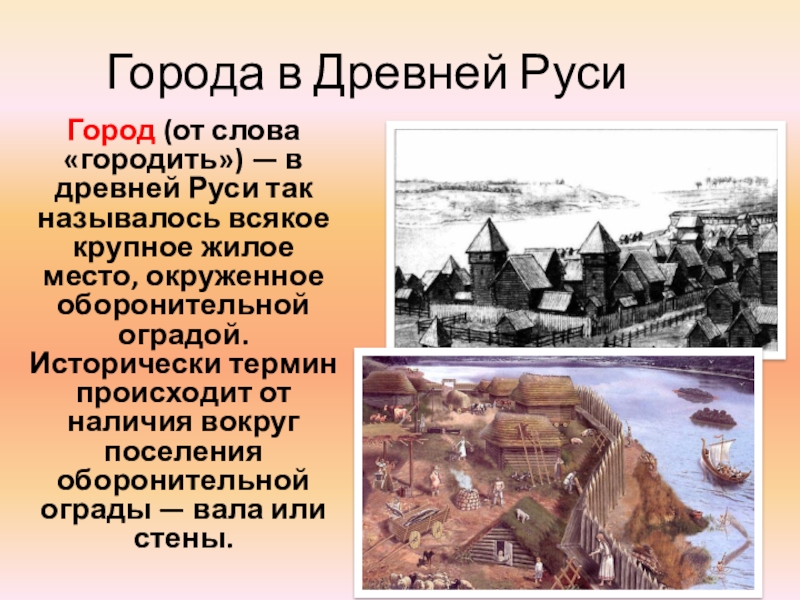 Города в Древней Руси

Город (от слова «городить») — в древней Руси так называлось всякое крупное жилое место, окруженное оборонительной оградой. Исторически термин происходит от наличия вокруг поселения оборонительной ограды — вала или стены.